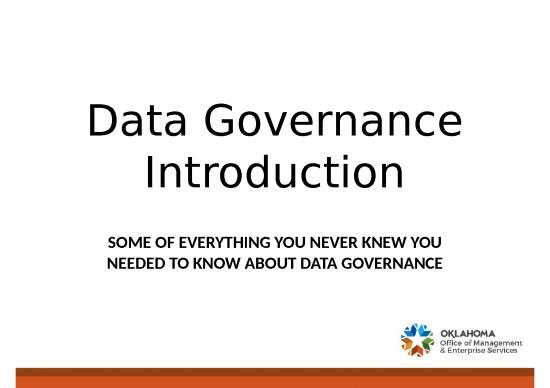 Data Governance Introduction

SOME OF EVERYTHING YOU NEVER KNEW YOU NEEDED TO KNOW ABOUT DATA GOVERNANCE

OKLAHOMA
Office of Management & Enterprise Services